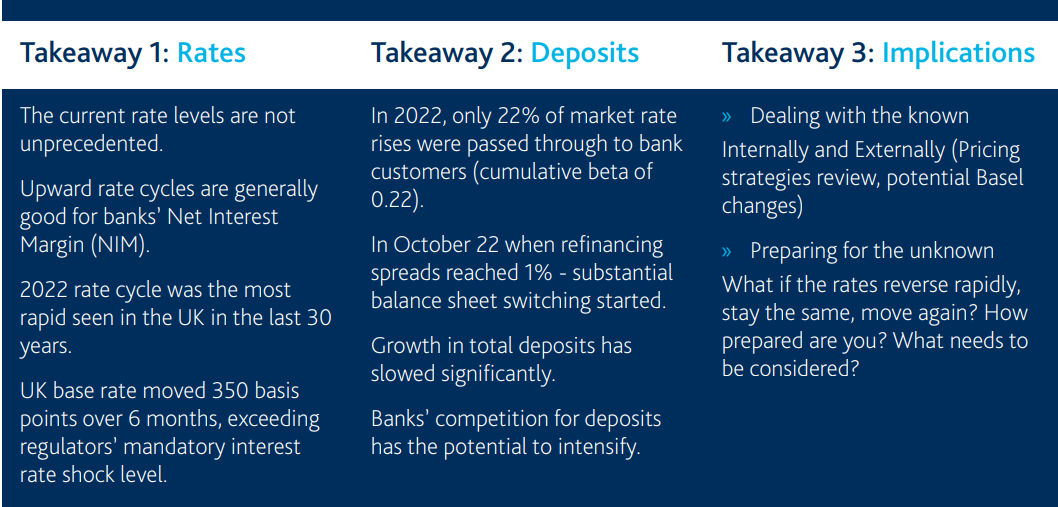 Takeaway 1: Rates

The current rate levels are not unprecedented.

Upward rate cycles are generally good for banks' Net Interest Margin (NIM).

2022 rate cycle was the most rapid seen in the UK in the last 30 years.

UK base rate moved 350 basis points over 6 months, exceeding regulators' mandatory interest rate shock level.

Takeaway 2: Deposits

In 2022, only 22% of market rate rises were passed through to bank customers (cumulative beta of 0.22).

In October 22 when refinancing spreads reached 1% - substantial balance sheet switching started.

Growth in total deposits has slowed significantly.

Banks' competition for deposits has the potential to intensify.

Takeaway 3: Implications

» Dealing with the known

Internally and Externally (Pricing strategies review, potential Basel changes)

» Preparing for the unknown

What if the rates reverse rapidly, stay the same, move again? How prepared are you? What needs to be considered?